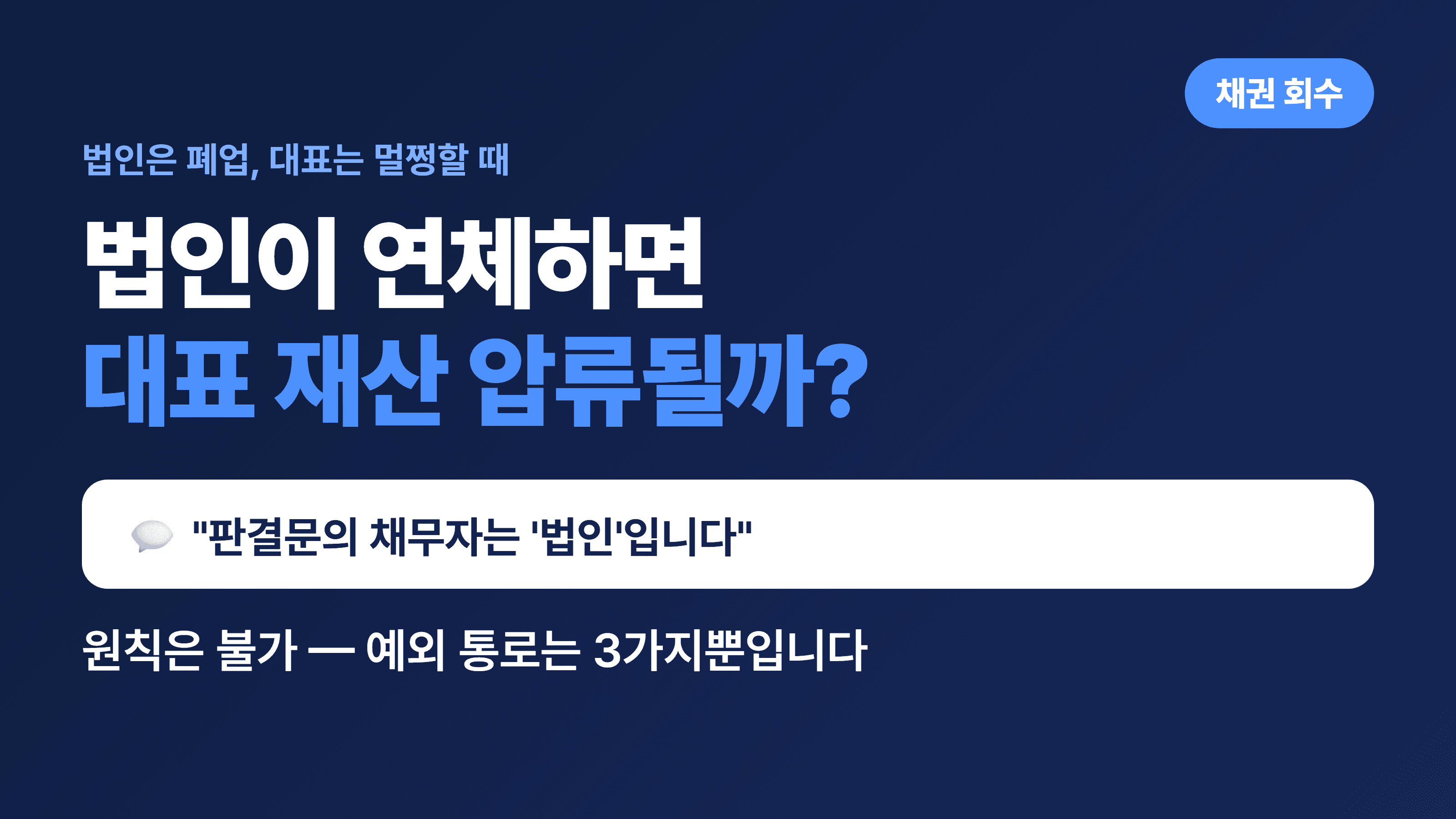 채권 회수

법인은 폐업, 대표는 멀쩡할 때

법인이 연체하면
대표 재산 압류될까?

"판결문의 채무자는 '법인'입니다"

원칙은 불가 — 예외 통로는 3가지뿐입니다